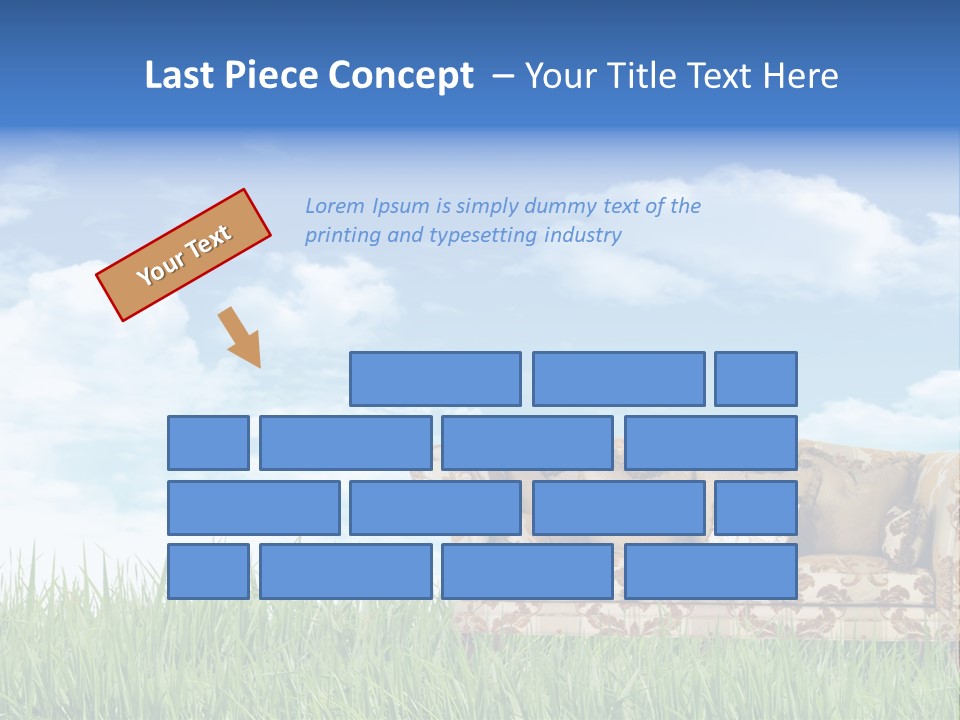 Last Piece Concept – Your Title Text Here

Your Text

Lorem Ipsum is simply dummy text of the printing and typesetting industry